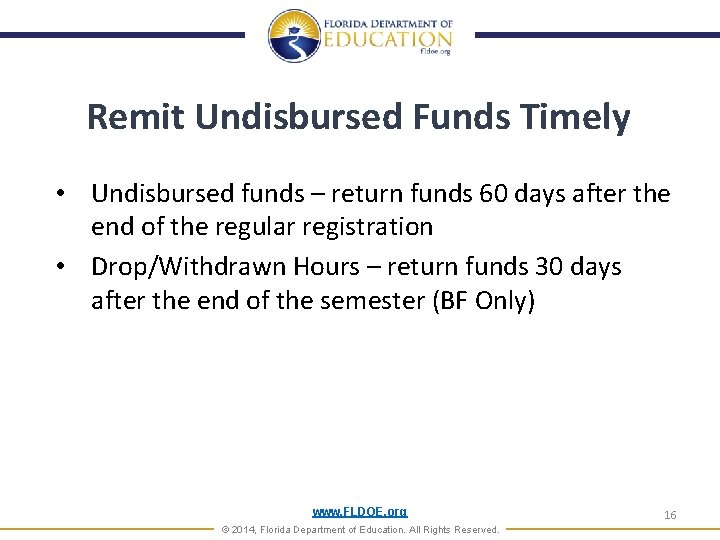 FLORIDA DEPARTMENT OF
EDUCATION
fldoe.org

Remit Undisbursed Funds Timely

• Undisbursed funds – return funds 60 days after the end of the regular registration

• Drop/Withdrawn Hours – return funds 30 days after the end of the semester (BF Only)

www.FLDOE.org

16

© 2014, Florida Department of Education. All Rights Reserved.